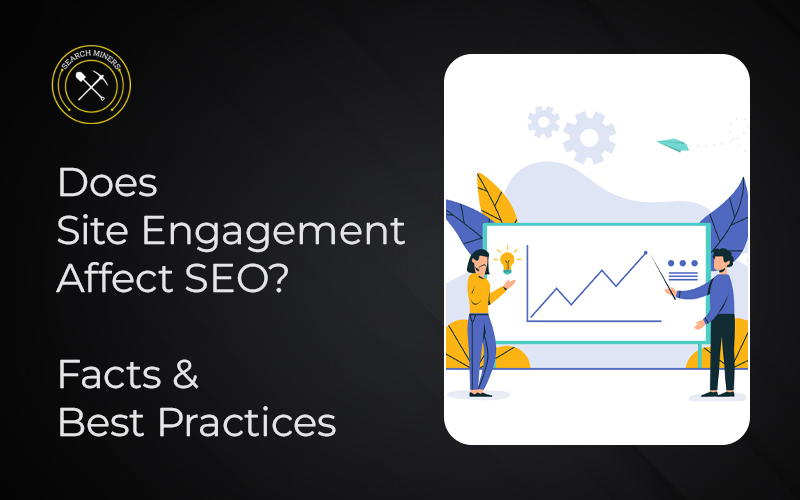 SEARCH MINERS

Does
Site Engagement
Affect SEO?

Facts &
Best Practices